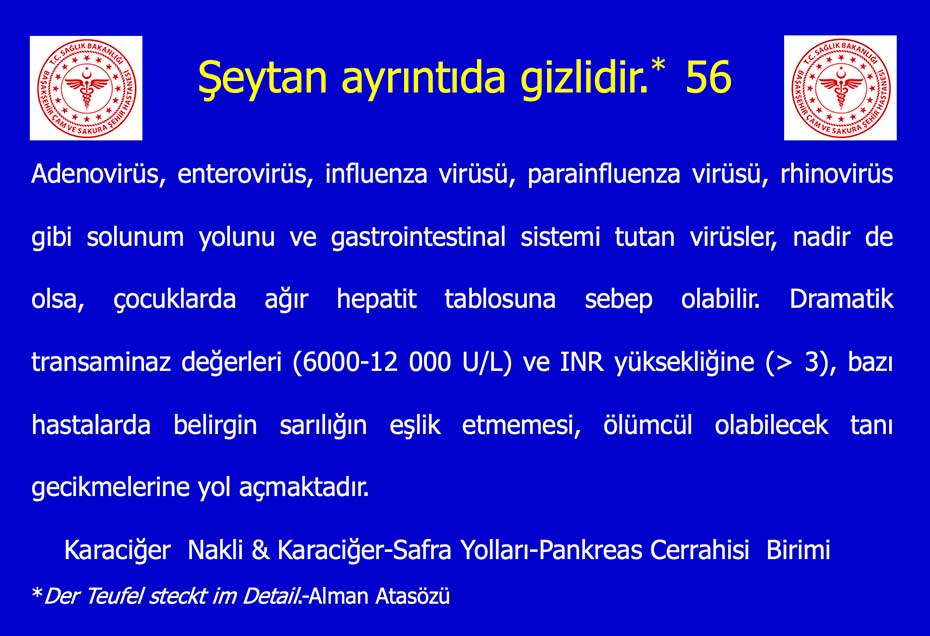 T.C. SAĞLIK BAKANLIĞI BAŞAKŞEHİR ÇAM VE SAKURA ŞEHİR HASTANESİ

Şeytan ayrıntıda gizlidir.* 56

T.C. SAĞLIK BAKANLIĞI BAŞAKŞEHİR ÇAM VE SAKURA ŞEHİR HASTANESİ

Adenovirüs, enterovirüs, influenza virüsü, parainfluenza virüsü, rhinovirüs gibi solunum yolunu ve gastrointestinal sistemi tutan virüsler, nadir de olsa, çocuklarda ağır hepatit tablosuna sebep olabilir. Dramatik transaminaz değerleri (6000-12 000 U/L) ve INR yüksekliğine (> 3), bazı hastalarda belirgin sarılığın eşlik etmemesi, ölümcül olabilecek tanı gecikmelerine yol açmaktadır.

Karaciğer Nakli & Karaciğer-Safra Yolları-Pankreas Cerrahisi Birimi

*Der Teufel steckt im Detail.-Alman Atasözü